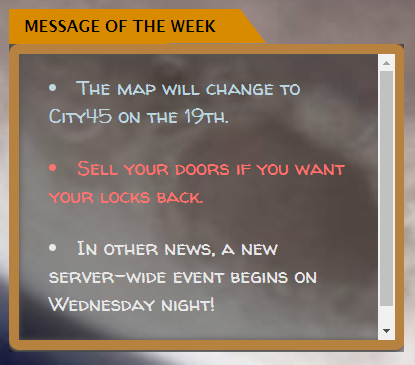 MESSAGE OF THE WEEK

• The map will change to City45 on the 19th.

• Sell your doors if you want your locks back.

• In other news, a new server-wide event begins on Wednesday night!